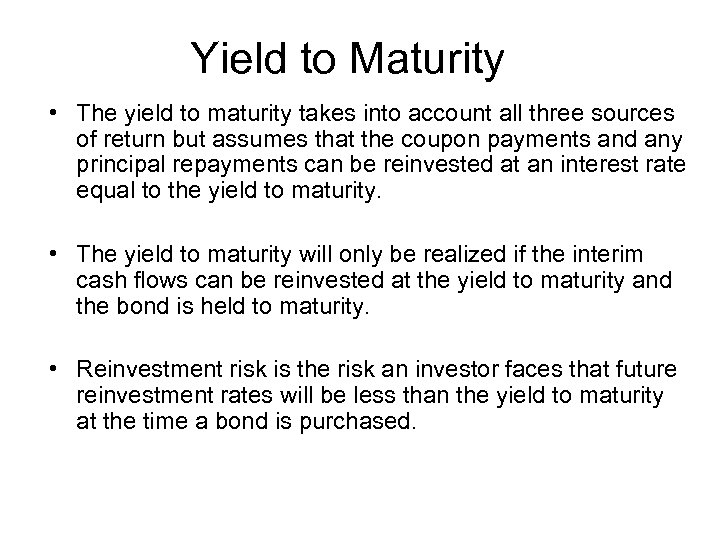 Yield to Maturity

• The yield to maturity takes into account all three sources of return but assumes that the coupon payments and any principal repayments can be reinvested at an interest rate equal to the yield to maturity.

• The yield to maturity will only be realized if the interim cash flows can be reinvested at the yield to maturity and the bond is held to maturity.

• Reinvestment risk is the risk an investor faces that future reinvestment rates will be less than the yield to maturity at the time a bond is purchased.